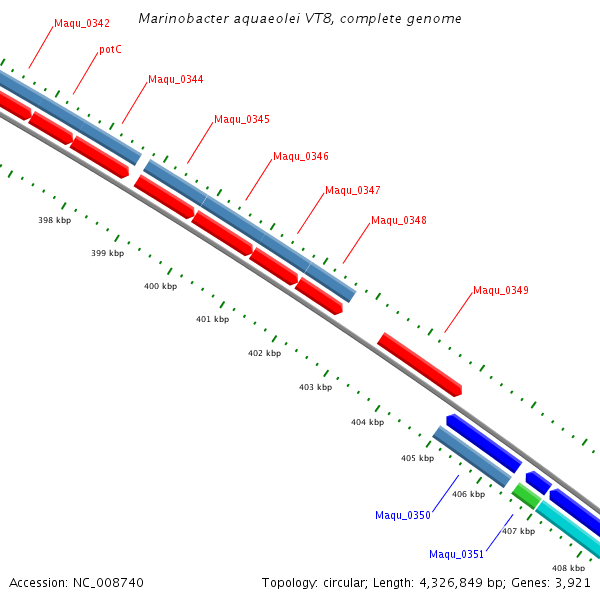 Marinobacter aquaeolei VT8, complete genome

Maqu_0342
potC
Maqu_0344
Maqu_0345
Maqu_0346
Maqu_0347
Maqu_0348
Maqu_0349

398 kbp
399 kbp
400 kbp
401 kbp
402 kbp
403 kbp
404 kbp
405 kbp
406 kbp
407 kbp
408 kbp

Maqu_0350
Maqu_0351

Accession: NC_008740

Topology: circular; Length: 4,326,849 bp; Genes: 3,921